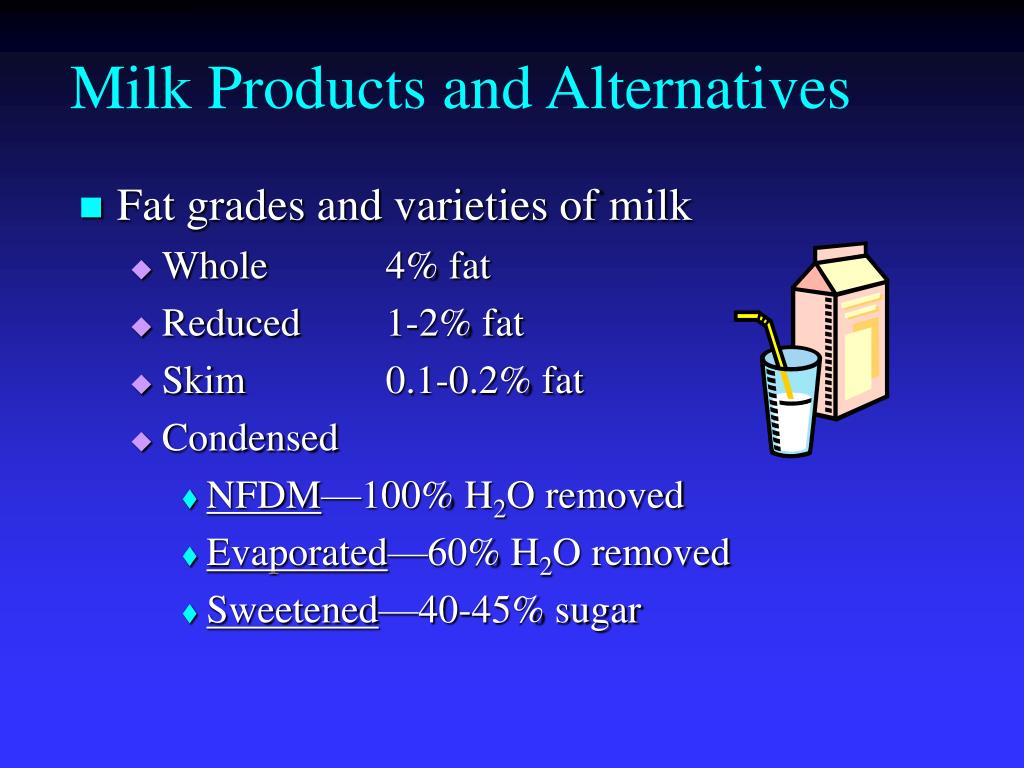 Milk Products and Alternatives

Fat grades and varieties of milk

Whole 4% fat

Reduced 1-2% fat

Skim 0.1-0.2% fat

Condensed

NFDM—100% $H_2O$ removed

Evaporated—60% $H_2O$ removed

Sweetened—40-45% sugar